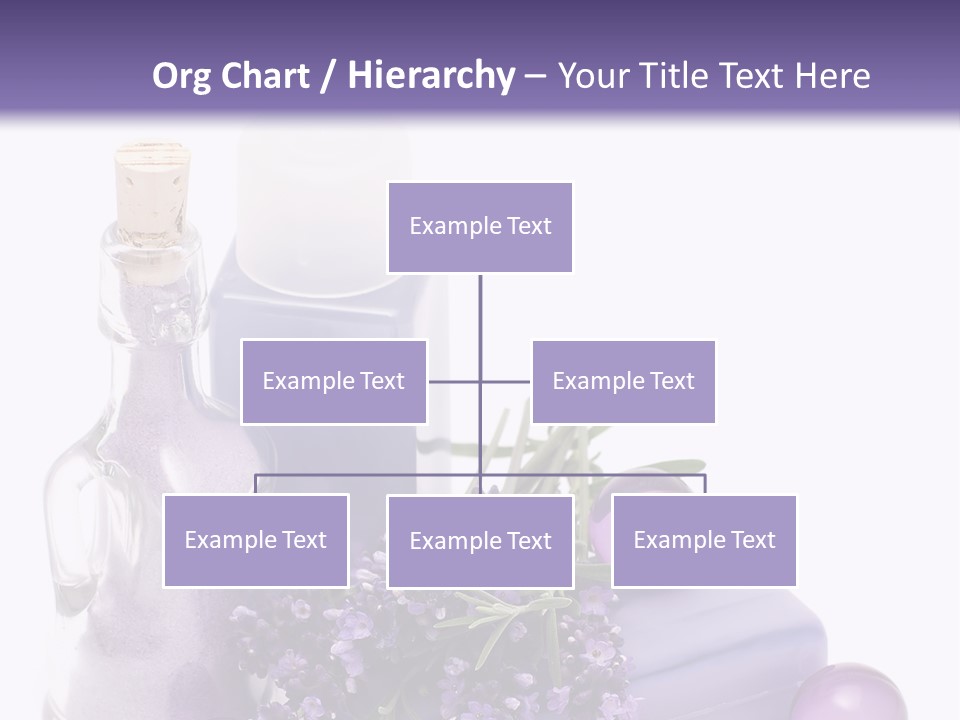 Org Chart / Hierarchy – Your Title Text Here

Example Text

Example Text

Example Text

Example Text

Example Text

Example Text